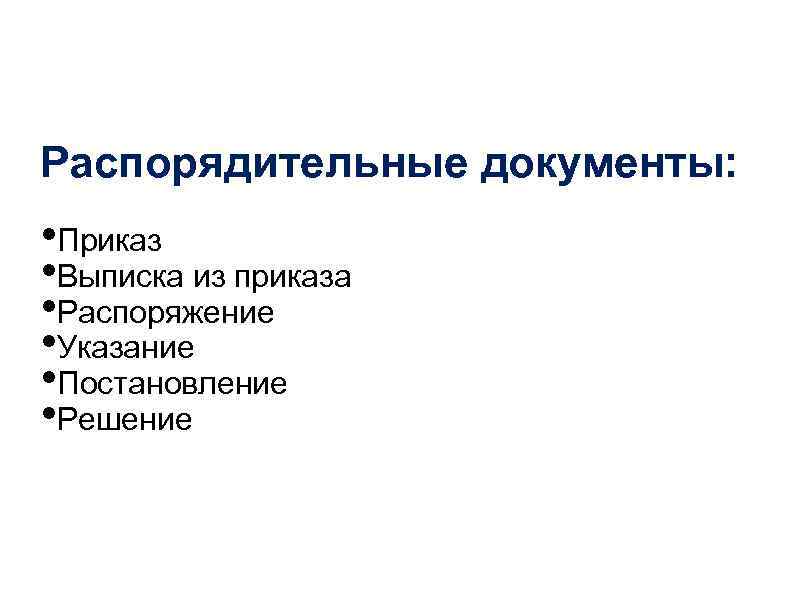 Распорядительные документы:

•Приказ
•Выписка из приказа
•Распоряжение
•Указание
•Постановление
•Решение